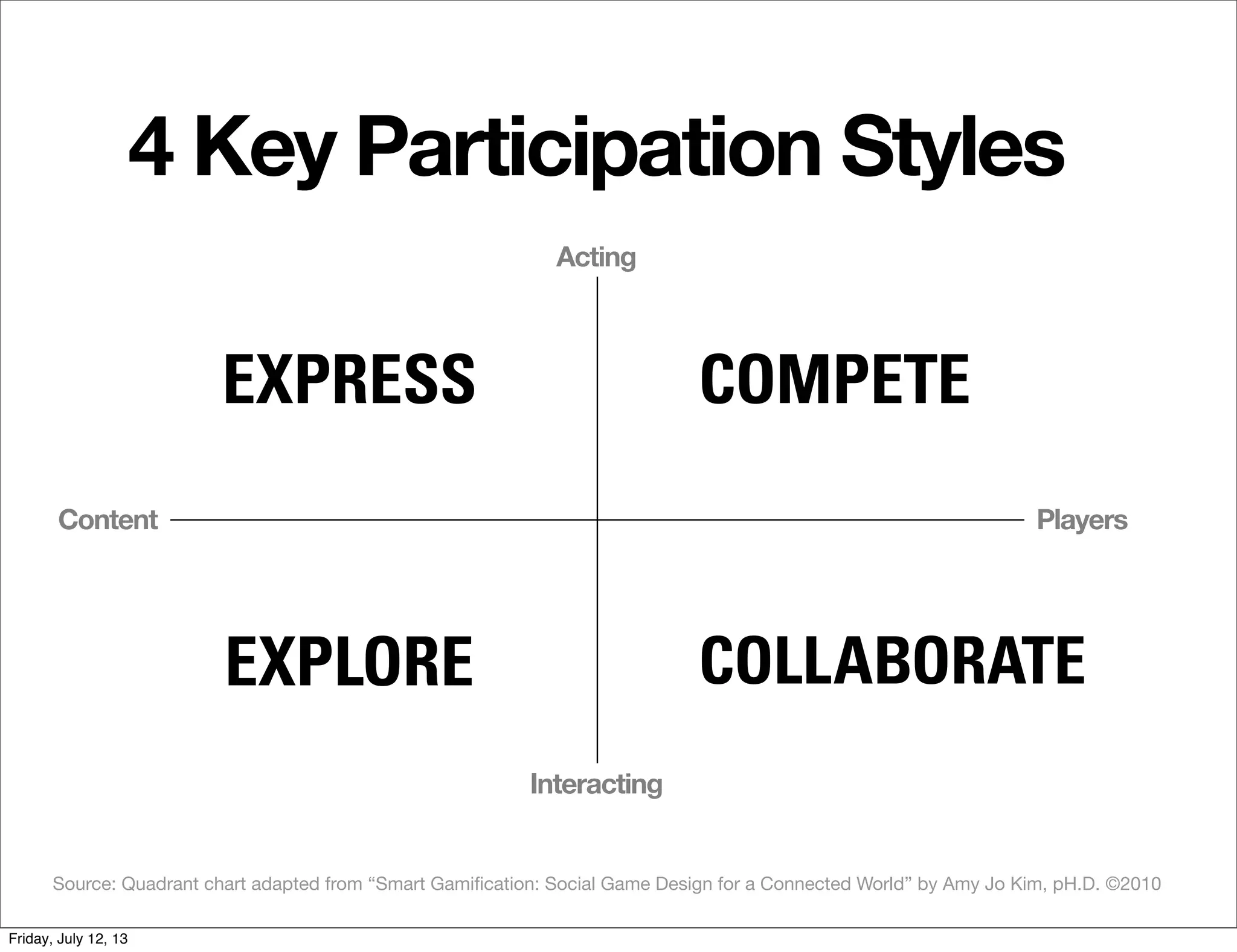 4 Key Participation Styles

Acting

EXPRESS

COMPETE

Content

Players

EXPLORE

COLLABORATE

Interacting

Source: Quadrant chart adapted from “Smart Gamification: Social Game Design for a Connected World” by Amy Jo Kim, pH.D. ©2010

Friday, July 12, 13